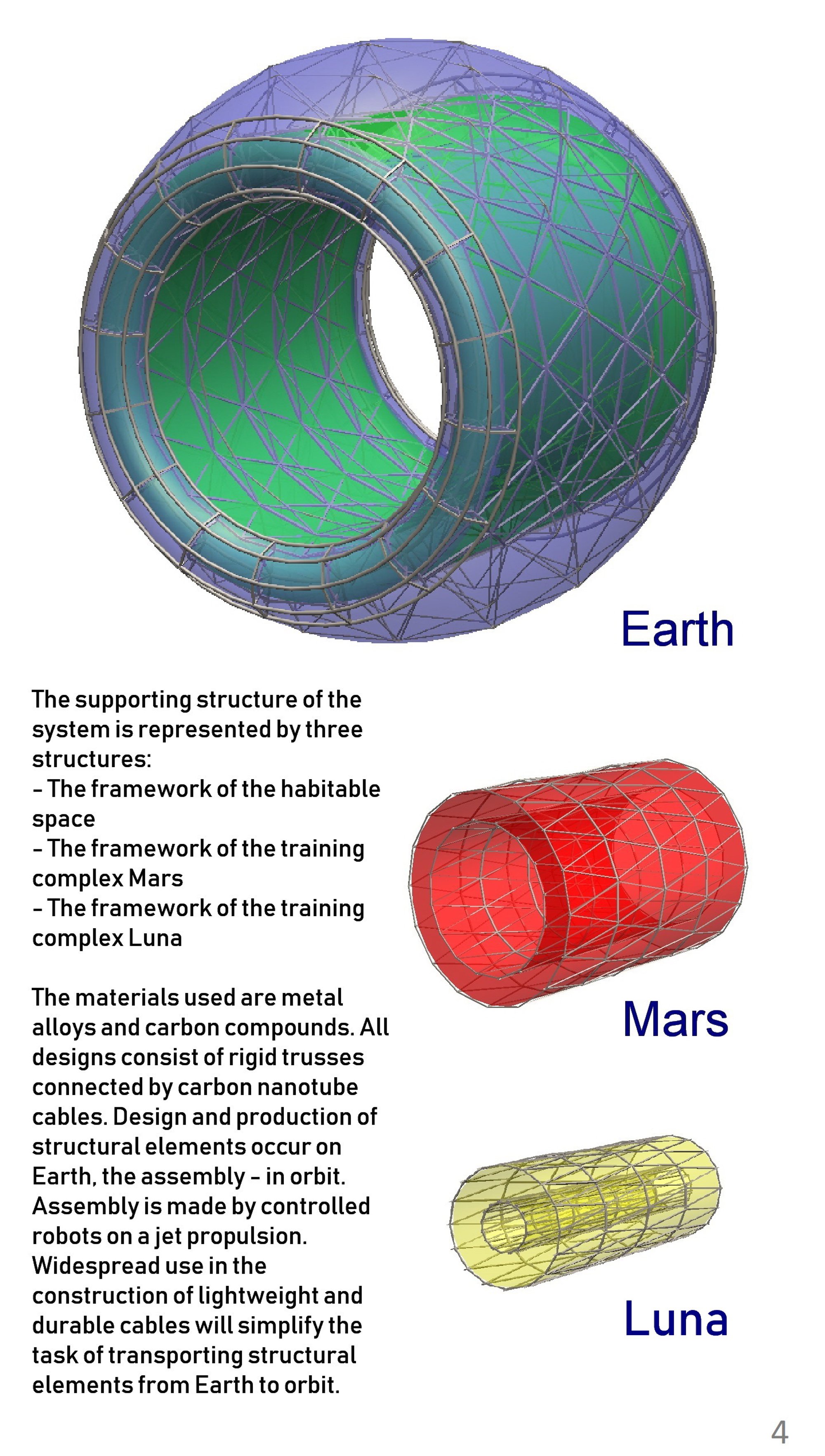 Earth

The supporting structure of the system is represented by three structures:
- The framework of the habitable space
- The framework of the training complex Mars
- The framework of the training complex Luna

The materials used are metal alloys and carbon compounds. All designs consist of rigid trusses connected by carbon nanotube cables. Design and production of structural elements occur on Earth, the assembly - in orbit. Assembly is made by controlled robots on a jet propulsion. Widespread use in the construction of lightweight and durable cables will simplify the task of transporting structural elements from Earth to orbit.

Mars

Luna

4